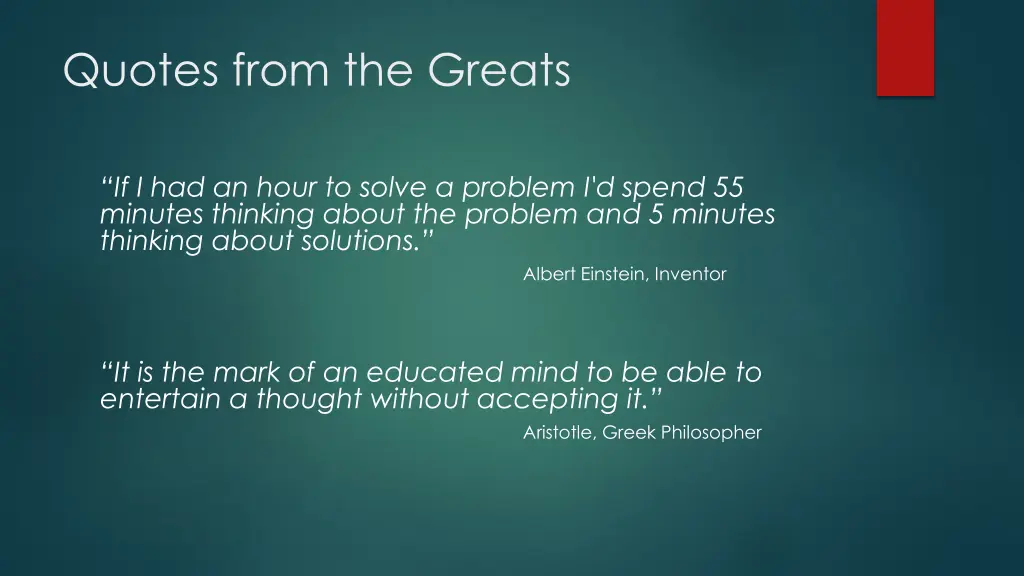 Quotes from the Greats

“If I had an hour to solve a problem I'd spend 55 minutes thinking about the problem and 5 minutes thinking about solutions.”

Albert Einstein, Inventor

“It is the mark of an educated mind to be able to entertain a thought without accepting it.”

Aristotle, Greek Philosopher